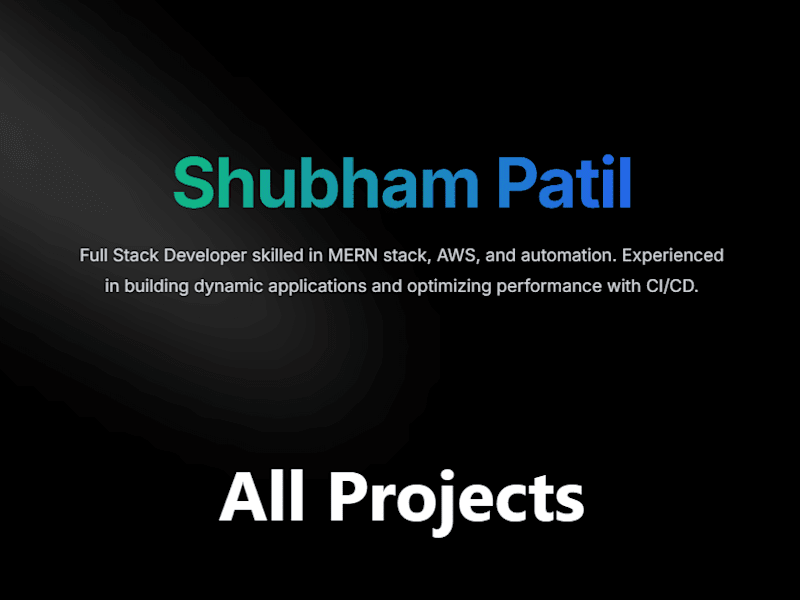 Shubham Patil

Full Stack Developer skilled in MERN stack, AWS, and automation. Experienced in building dynamic applications and optimizing performance with CI/CD.

All Projects